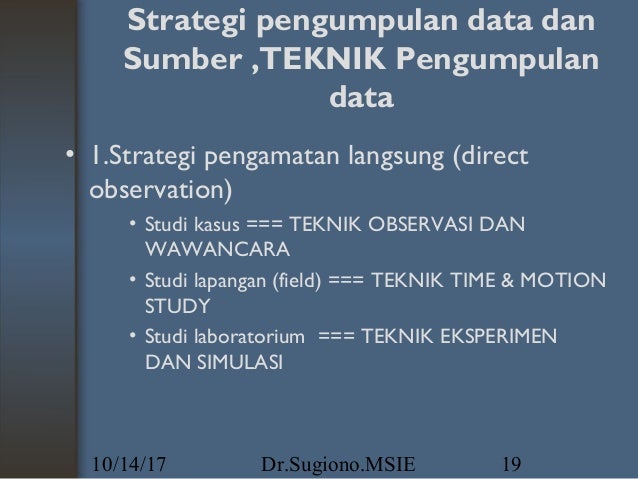 Strategi pengumpulan data dan Sumber ,TEKNIK Pengumpulan data

• 1.Strategi pengamatan langsung (direct observation)
  • Studi kasus === TEKNIK OBSERVASI DAN WAWANCARA
  • Studi lapangan (field) === TEKNIK TIME & MOTION STUDY
  • Studi laboratorium === TEKNIK EKSPERIMEN DAN SIMULASI

10/14/17 Dr.Sugiono.MSIE 19